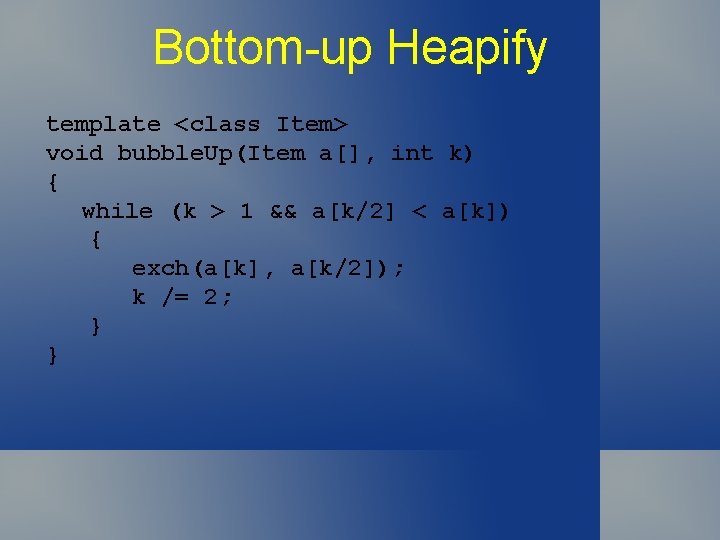 Bottom-up Heapify

template <class Item>
void bubbleUp(Item a[], int k)
{
  while (k > 1 && a[k/2] < a[k])
   {
     exch(a[k], a[k/2]);
     k /= 2;
   }
}